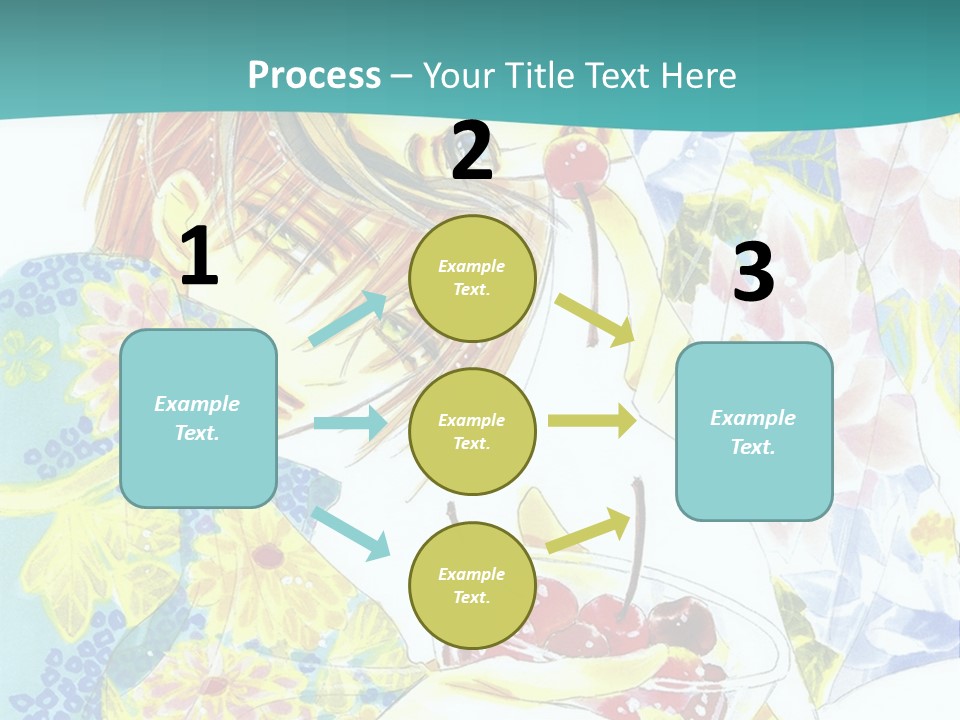 Process – Your Title Text Here

1

Example Text.

2

Example Text.

Example Text.

Example Text.

3

Example Text.